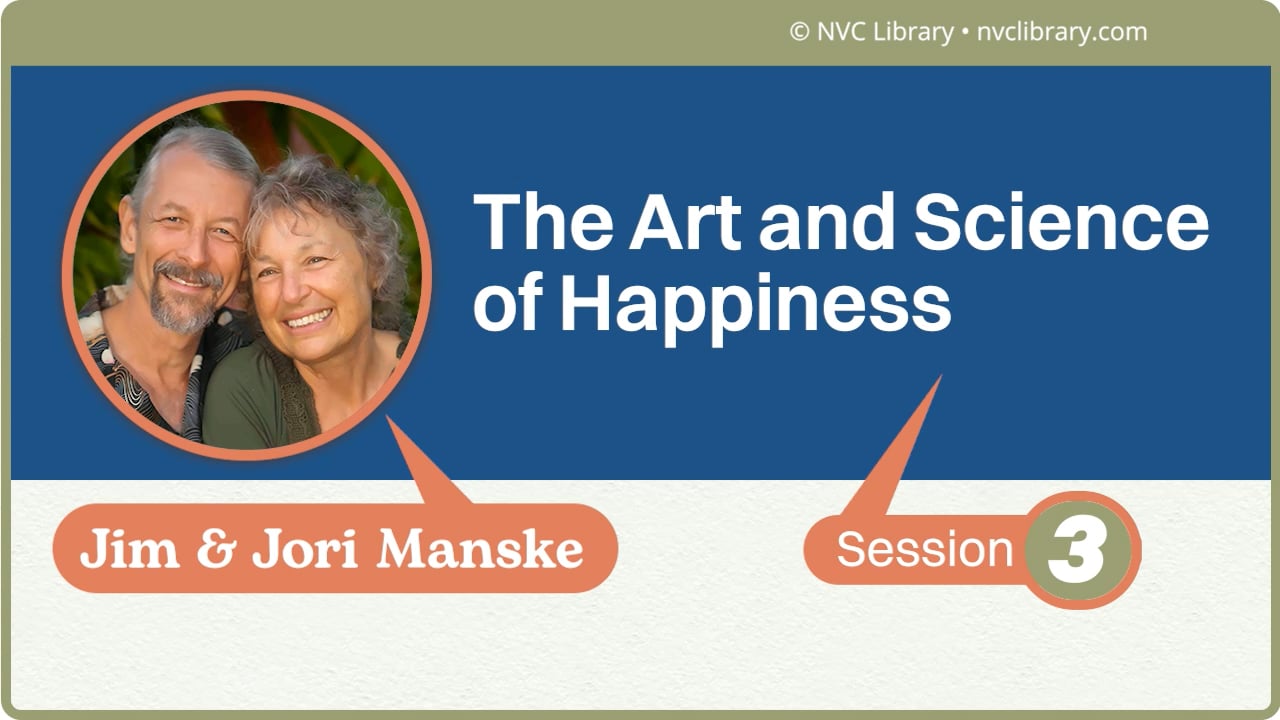 © NVC Library • nvclibrary.com

The Art and Science of Happiness

Jim & Jori Manske

Session 3